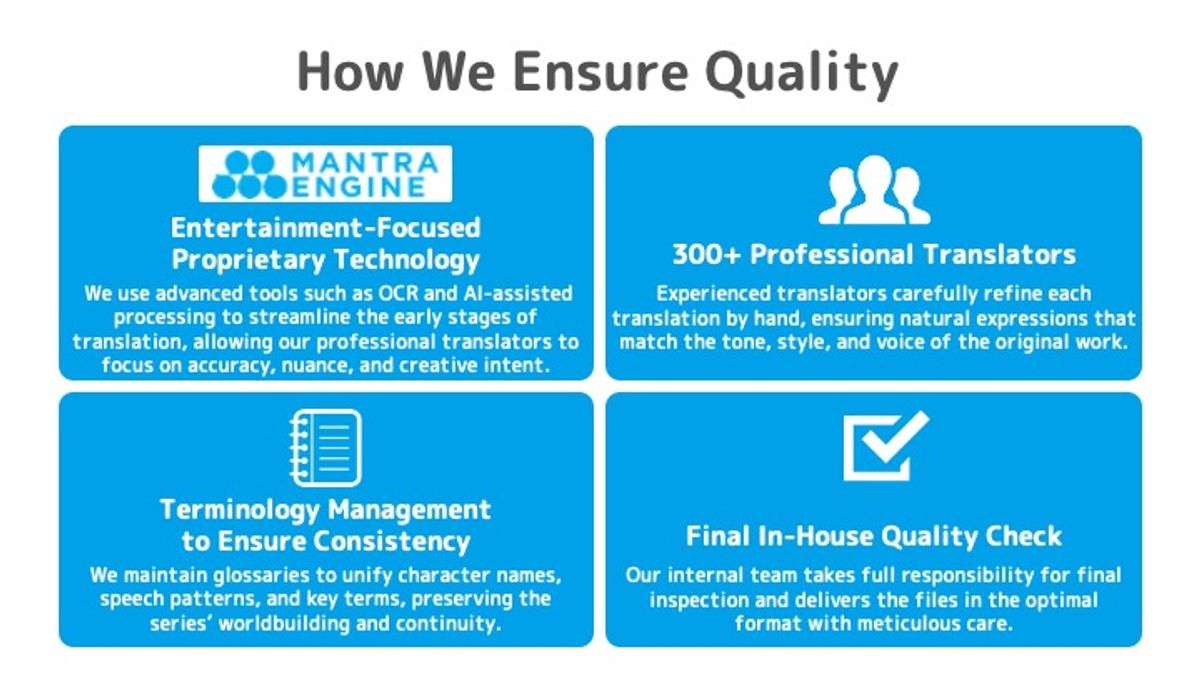 How We Ensure Quality

MANTRA ENGINE

Entertainment-Focused Proprietary Technology

We use advanced tools such as OCR and AI-assisted processing to streamline the early stages of translation, allowing our professional translators to focus on accuracy, nuance, and creative intent.

300+ Professional Translators

Experienced translators carefully refine each translation by hand, ensuring natural expressions that match the tone, style, and voice of the original work.

Terminology Management to Ensure Consistency

We maintain glossaries to unify character names, speech patterns, and key terms, preserving the series' worldbuilding and continuity.

Final In-House Quality Check

Our internal team takes full responsibility for final inspection and delivers the files in the optimal format with meticulous care.